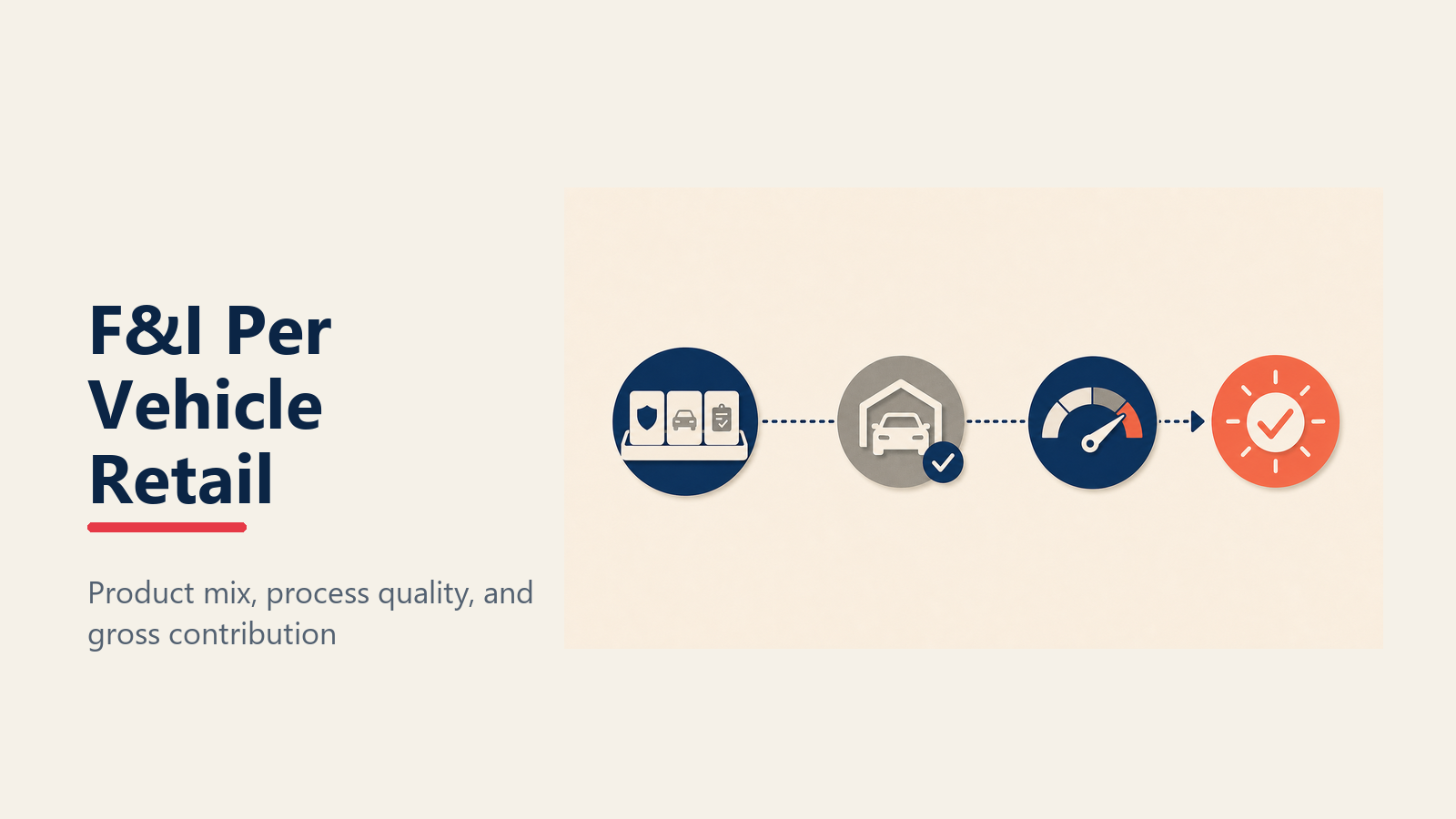 F&I Per Vehicle Retail

Product mix, process quality, and gross contribution